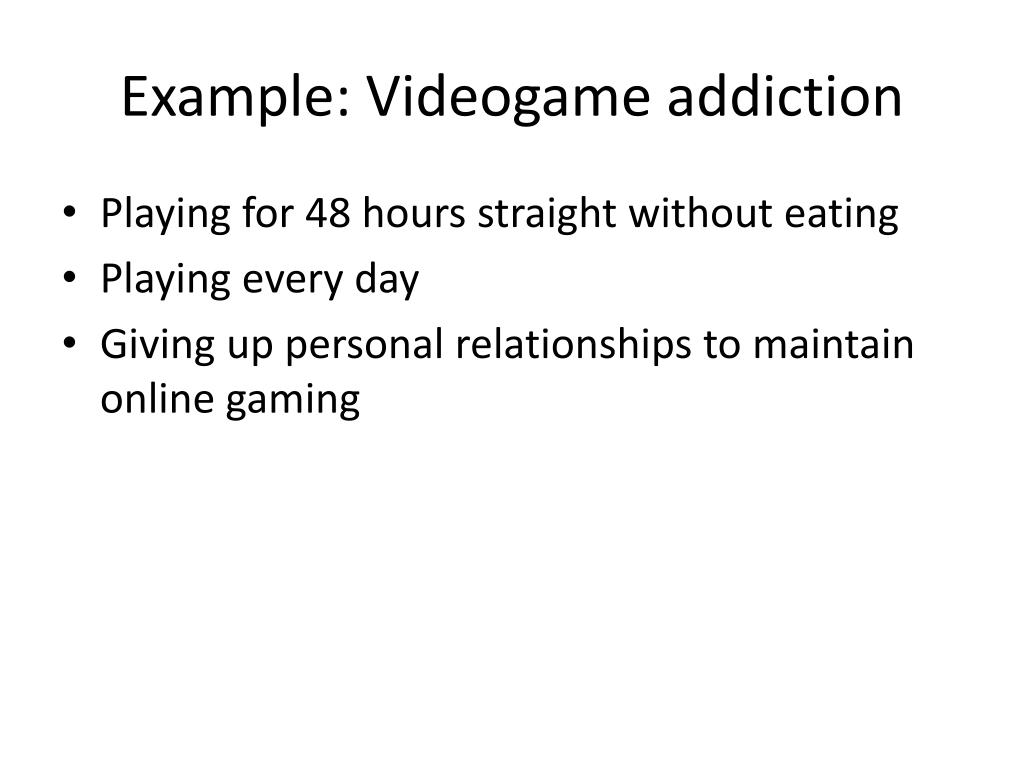 Example: Videogame addiction

• Playing for 48 hours straight without eating
• Playing every day
• Giving up personal relationships to maintain online gaming